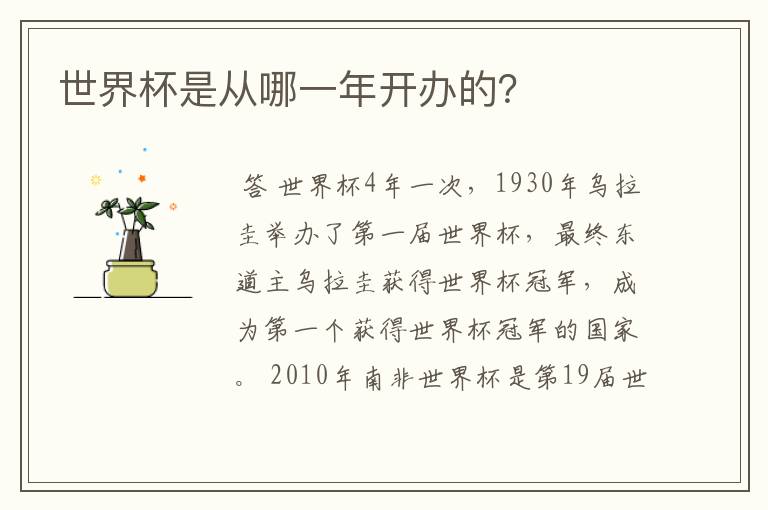 世界杯是从哪一年开办的?

答 世界杯4年一次，1930年乌拉圭举办了第一届世界杯，最终东道主乌拉圭获得世界杯冠军，成为第一个获得世界杯冠军的国家。2010年南非世界杯是第19届世